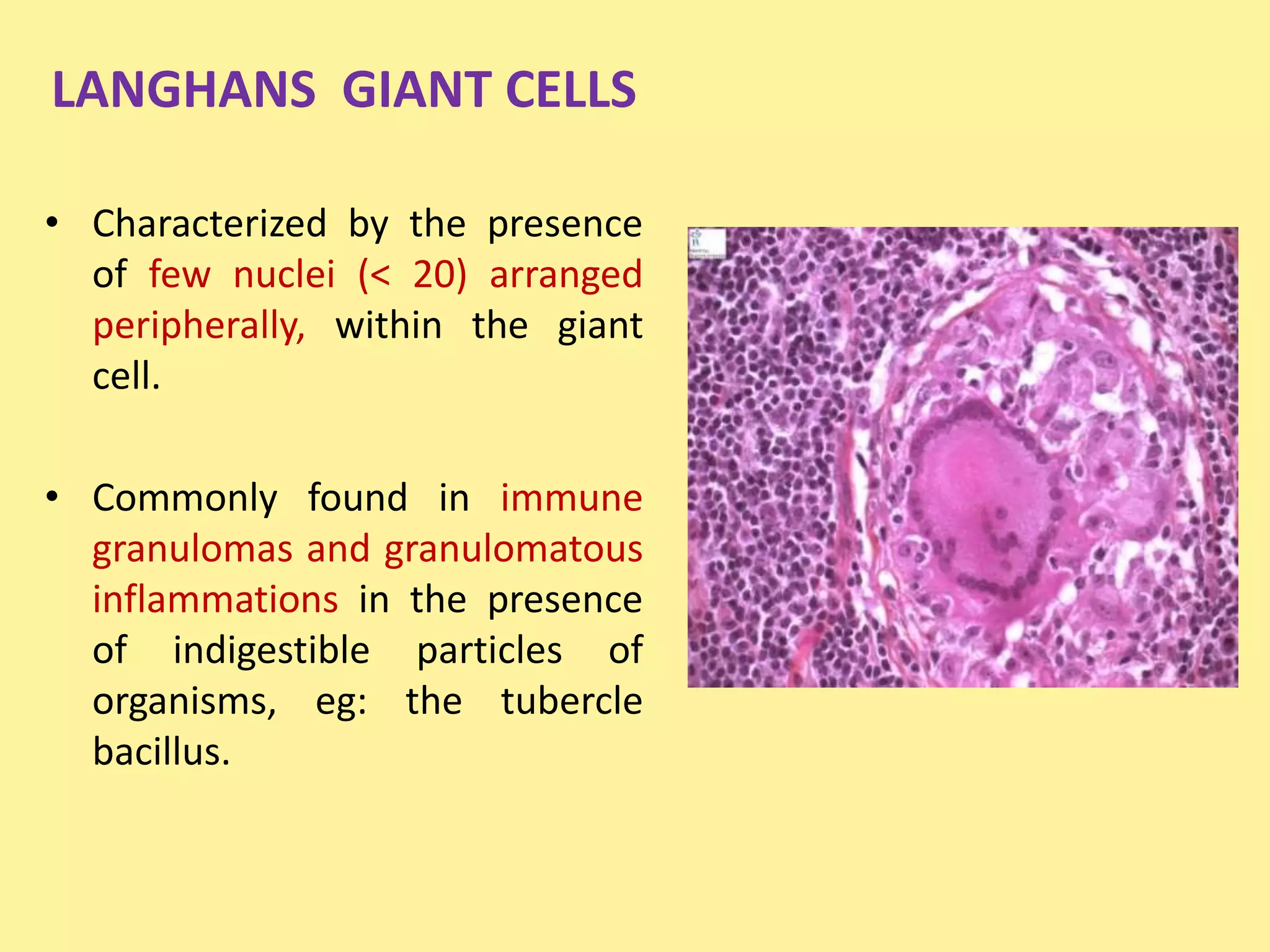 LANGHANS GIANT CELLS

• Characterized by the presence of few nuclei (< 20) arranged peripherally, within the giant cell.

• Commonly found in immune granulomas and granulomatous inflammations in the presence of indigestible particles of organisms, eg: the tubercle bacillus.